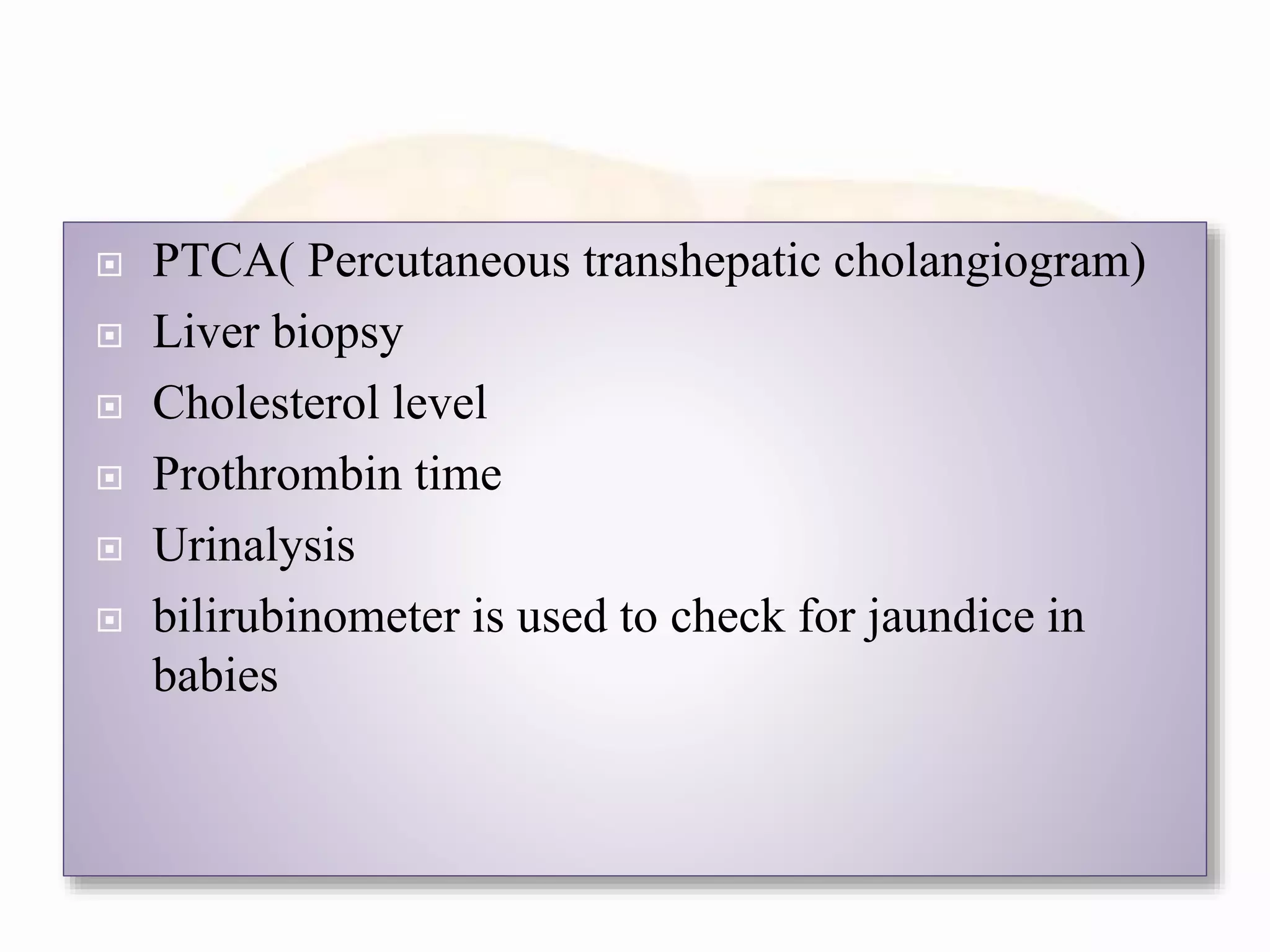 PTCA( Percutaneous transhepatic cholangiogram)
Liver biopsy
Cholesterol level
Prothrombin time
Urinalysis
bilirubinometer is used to check for jaundice in babies